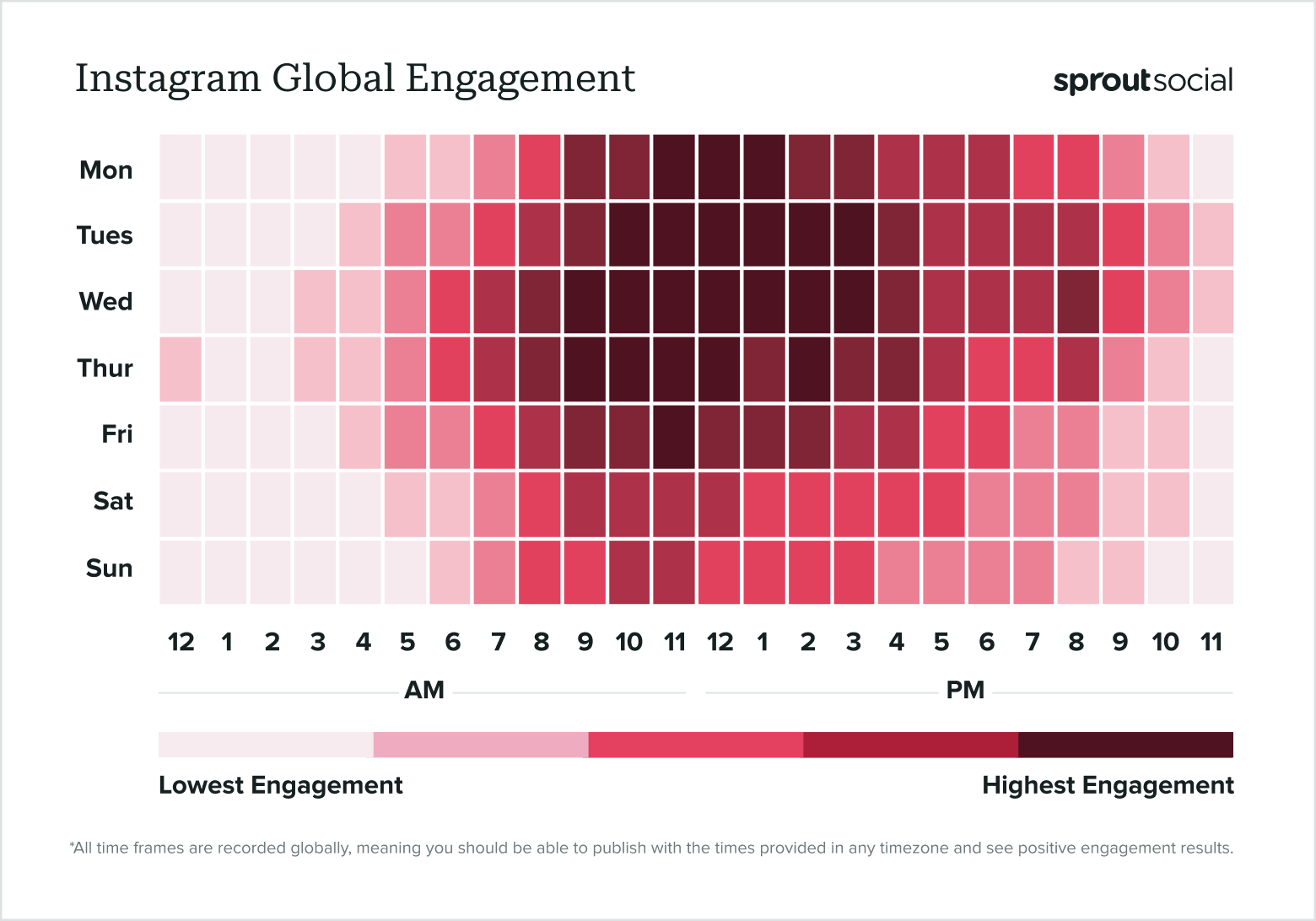 Instagram Global Engagement

sproutsocial

Mon
Tues
Wed
Thur
Fri
Sat
Sun

12 1 2 3 4 5 6 7 8 9 10 11 12 1 2 3 4 5 6 7 8 9 10 11

AM

PM

Lowest Engagement

Highest Engagement

*All time frames are recorded globally, meaning you should be able to publish with the times provided in any timezone and see positive engagement results.